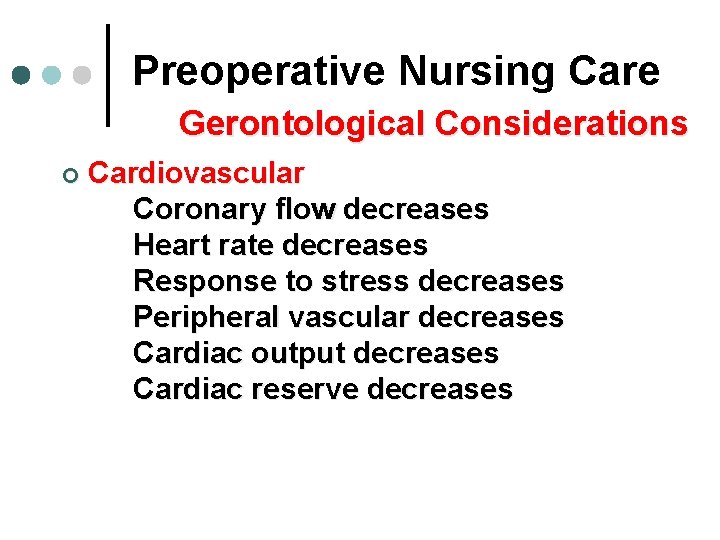 Preoperative Nursing Care

Gerontological Considerations

Cardiovascular

Coronary flow decreases
Heart rate decreases
Response to stress decreases
Peripheral vascular decreases
Cardiac output decreases
Cardiac reserve decreases